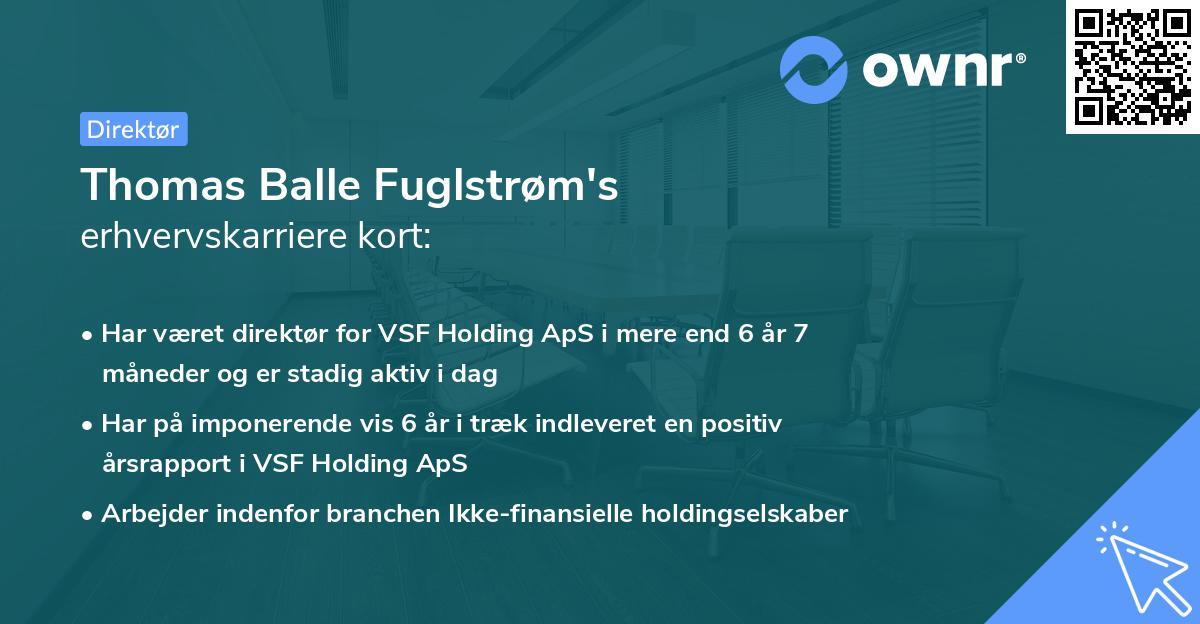 ownr®

Direktør

Thomas Balle Fuglstrøm's erhvervskarriere kort:

• Har været direktør for VSF Holding ApS i mere end 6 år 7 måneder og er stadig aktiv i dag

• Har på imponerende vis 6 år i træk indleveret en positiv årsrapport i VSF Holding ApS

• Arbejder indenfor branchen Ikke-finansielle holdingselskaber